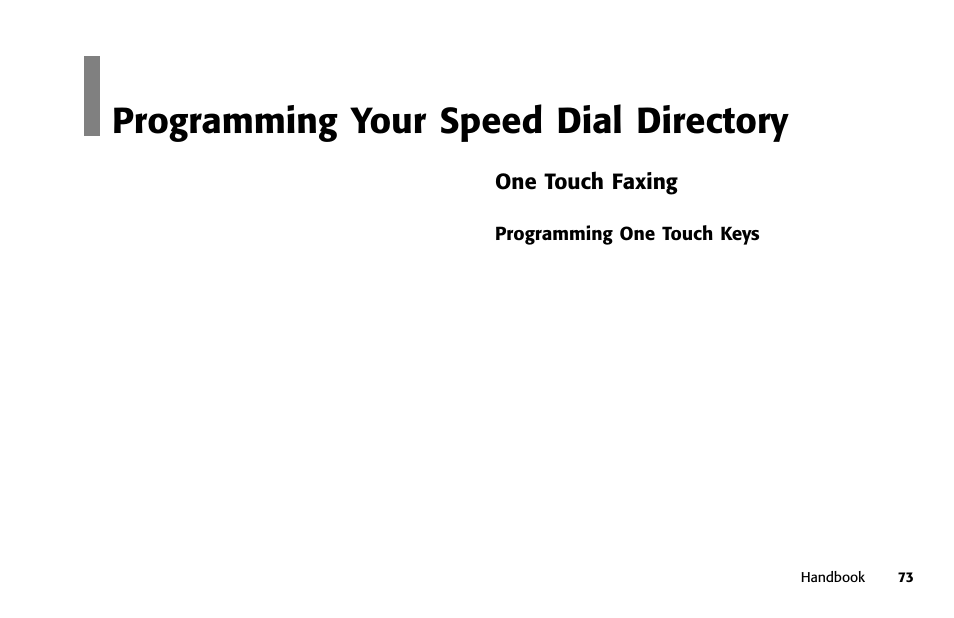 Programming Your Speed Dial Directory

One Touch Faxing

Programming One Touch Keys

Handbook 73